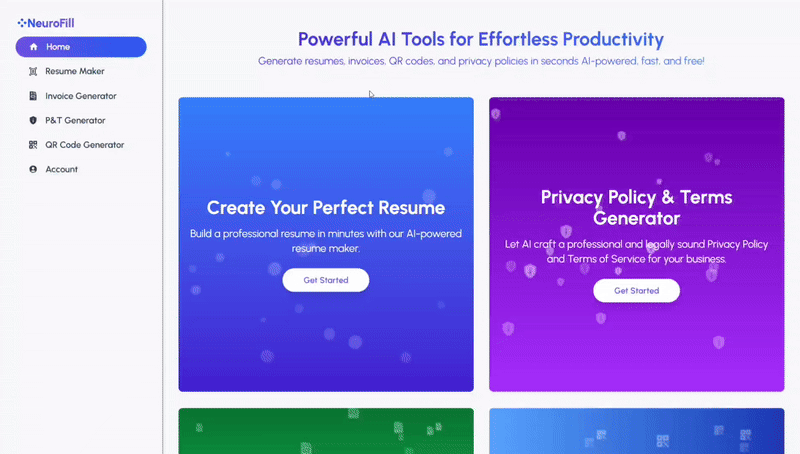 NeuroFill

Home
Resume Maker
Invoice Generator
P&T Generator
QR Code Generator
Account

Powerful AI Tools for Effortless Productivity

Generate resumes, invoices, QR codes, and privacy policies in seconds AI-powered, fast, and free!

Create Your Perfect Resume

Build a professional resume in minutes with our AI-powered resume maker.

Get Started

Privacy Policy & Terms Generator

Let AI craft a professional and legally sound Privacy Policy and Terms of Service for your business.

Get Started